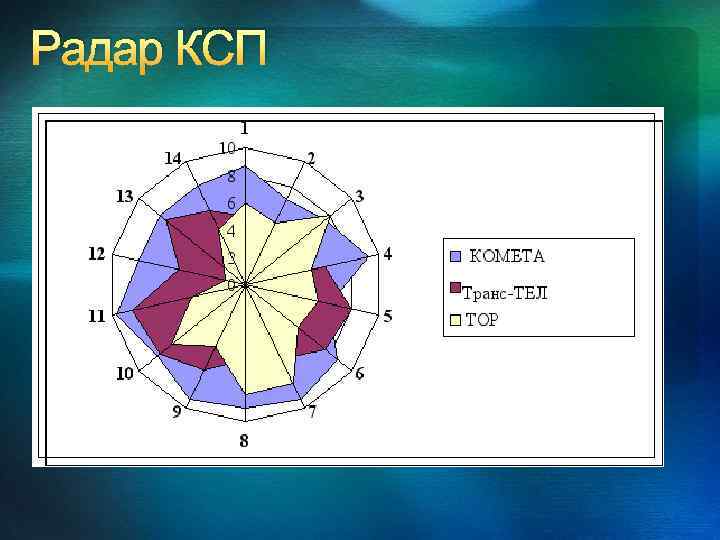 Радар КСП

1
2
3
4
5
6
7
8
9
10
11
12
13
14

10
8
6
4
2
0

КОМЕТА
Транс-ТЕЛ
ТОР